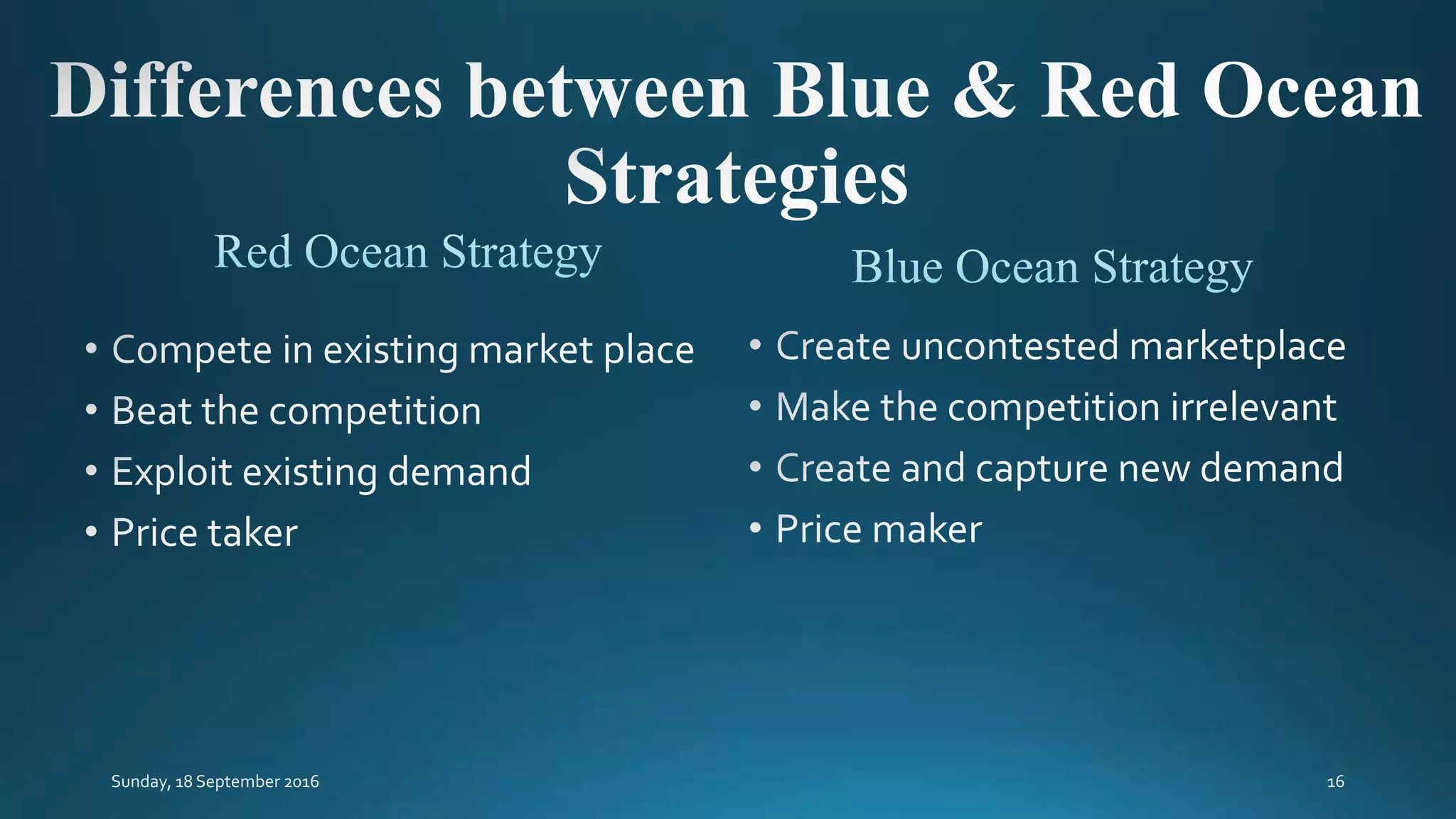 Differences between Blue & Red Ocean Strategies

Red Ocean Strategy

• Compete in existing market place
• Beat the competition
• Exploit existing demand
• Price taker

Blue Ocean Strategy

• Create uncontested marketplace
• Make the competition irrelevant
• Create and capture new demand
• Price maker

Sunday, 18 September 2016

16